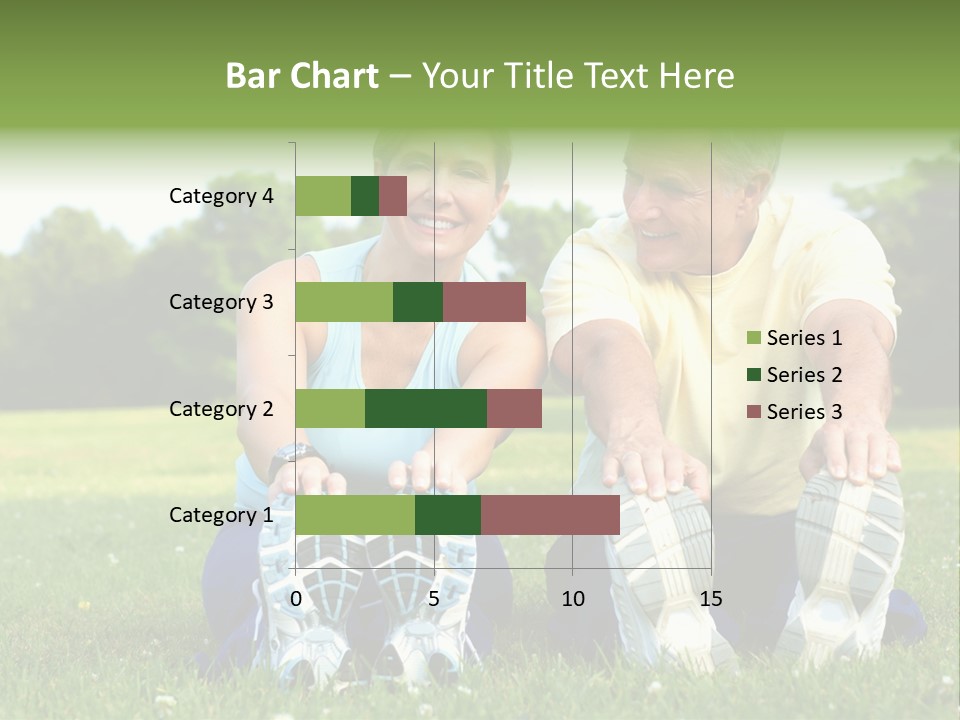 Bar Chart – Your Title Text Here

Category 4
Category 3
Category 2
Category 1

0
5
10
15

Series 1
Series 2
Series 3